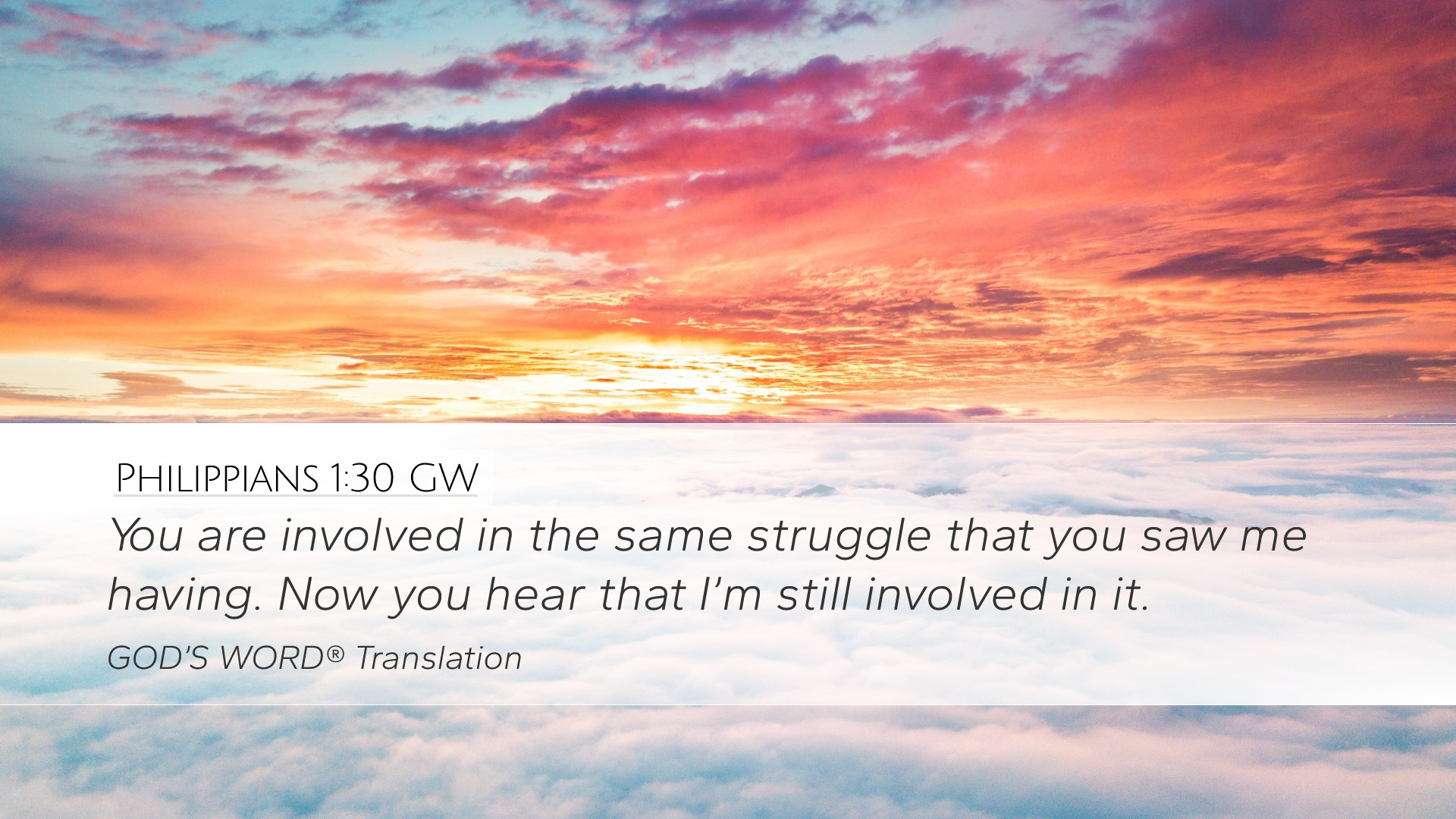 Philippians 1:30 GW

You are involved in the same struggle that you saw me having. Now you hear that I'm still involved in it.

GOD'S WORD® Translation